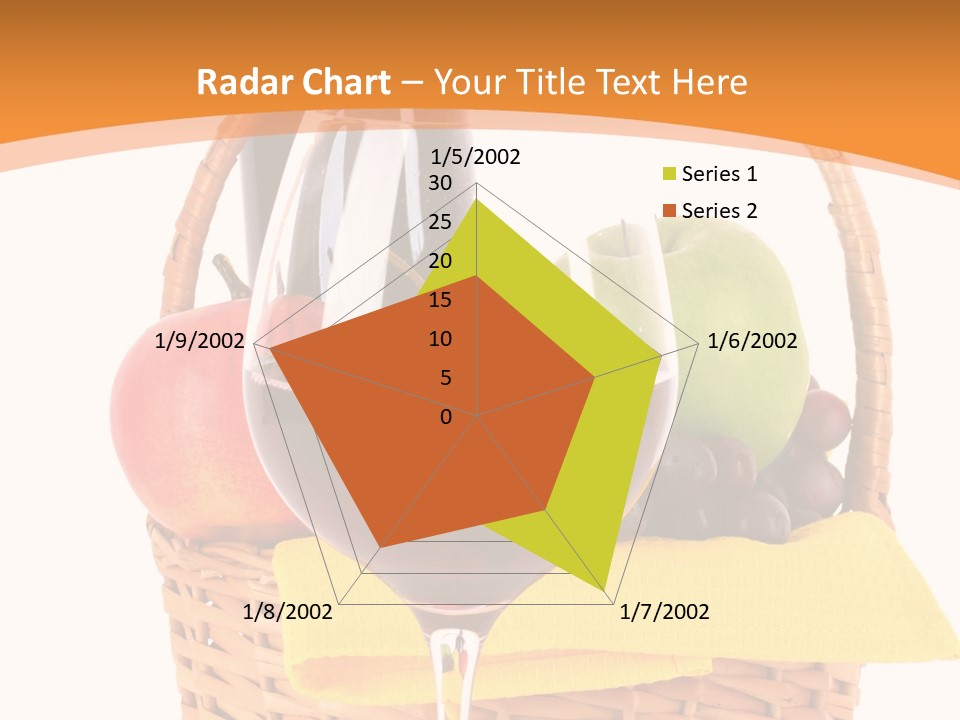 Radar Chart – Your Title Text Here

1/5/2002
30
25
20
15
10
5
0
1/6/2002
1/7/2002
1/8/2002
1/9/2002

Series 1
Series 2